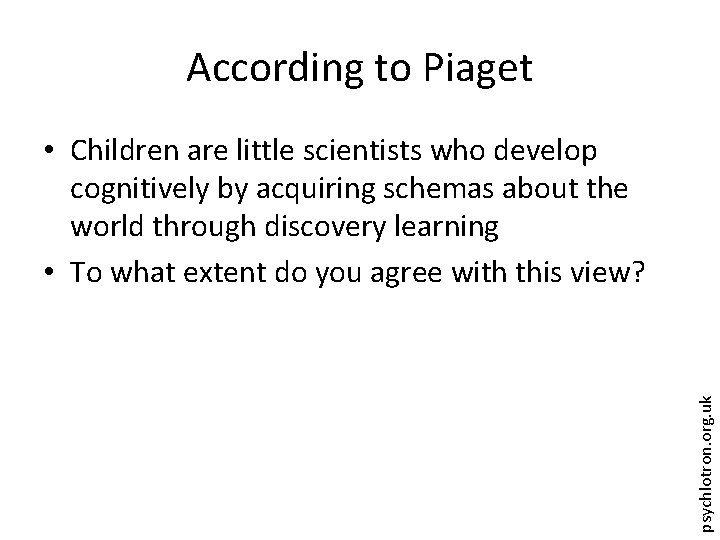 According to Piaget

• Children are little scientists who develop cognitively by acquiring schemas about the world through discovery learning
• To what extent do you agree with this view?

psychlotron.org.uk